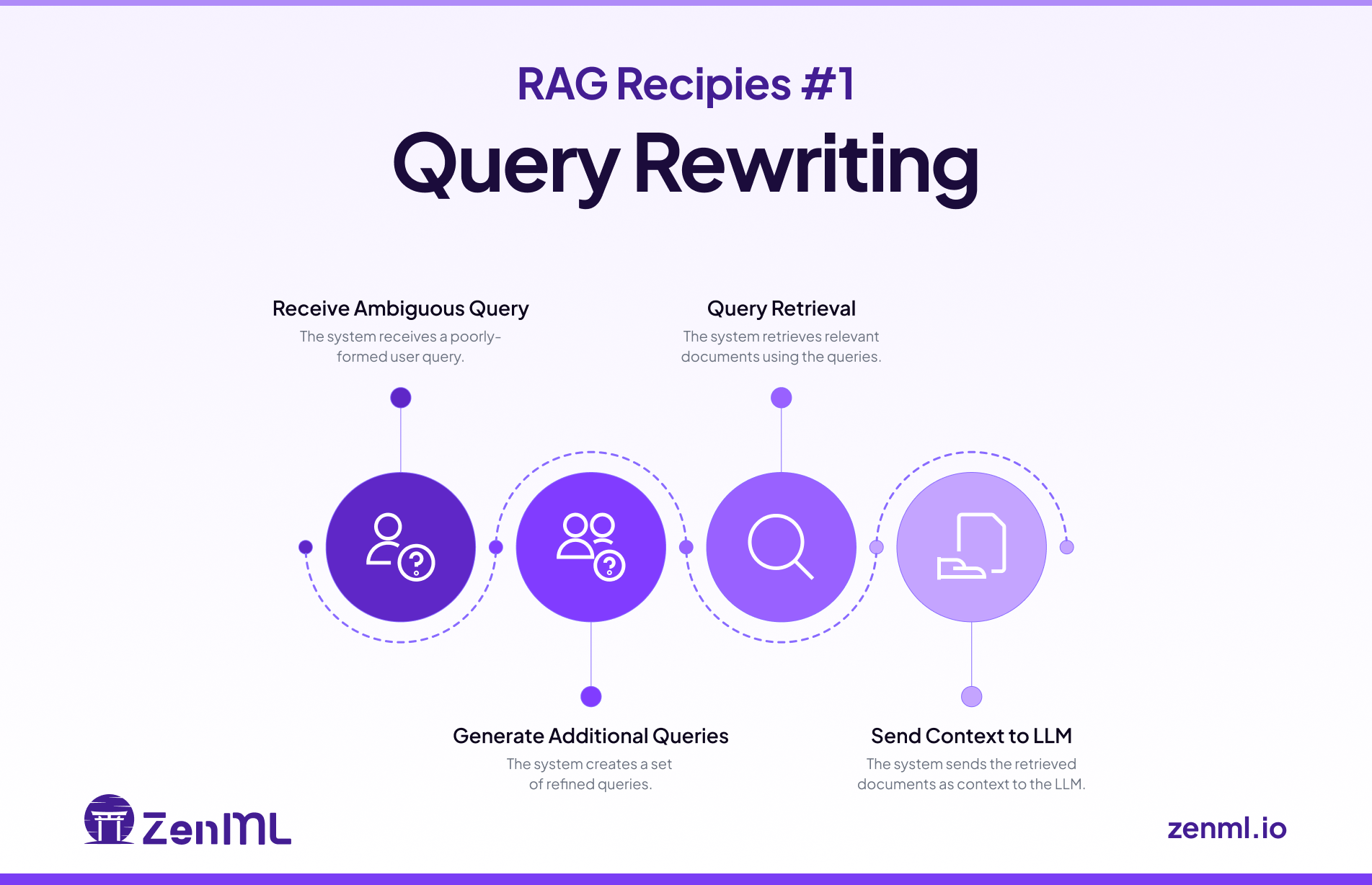 RAG Recipies #1

Query Rewriting

Receive Ambiguous Query

The system receives a poorly-formed user query.

Query Retrieval

The system retrieves relevant documents using the queries.

Generate Additional Queries

The system creates a set of refined queries.

Send Context to LLM

The system sends the retrieved documents as context to the LLM.

ZenML

zenml.io